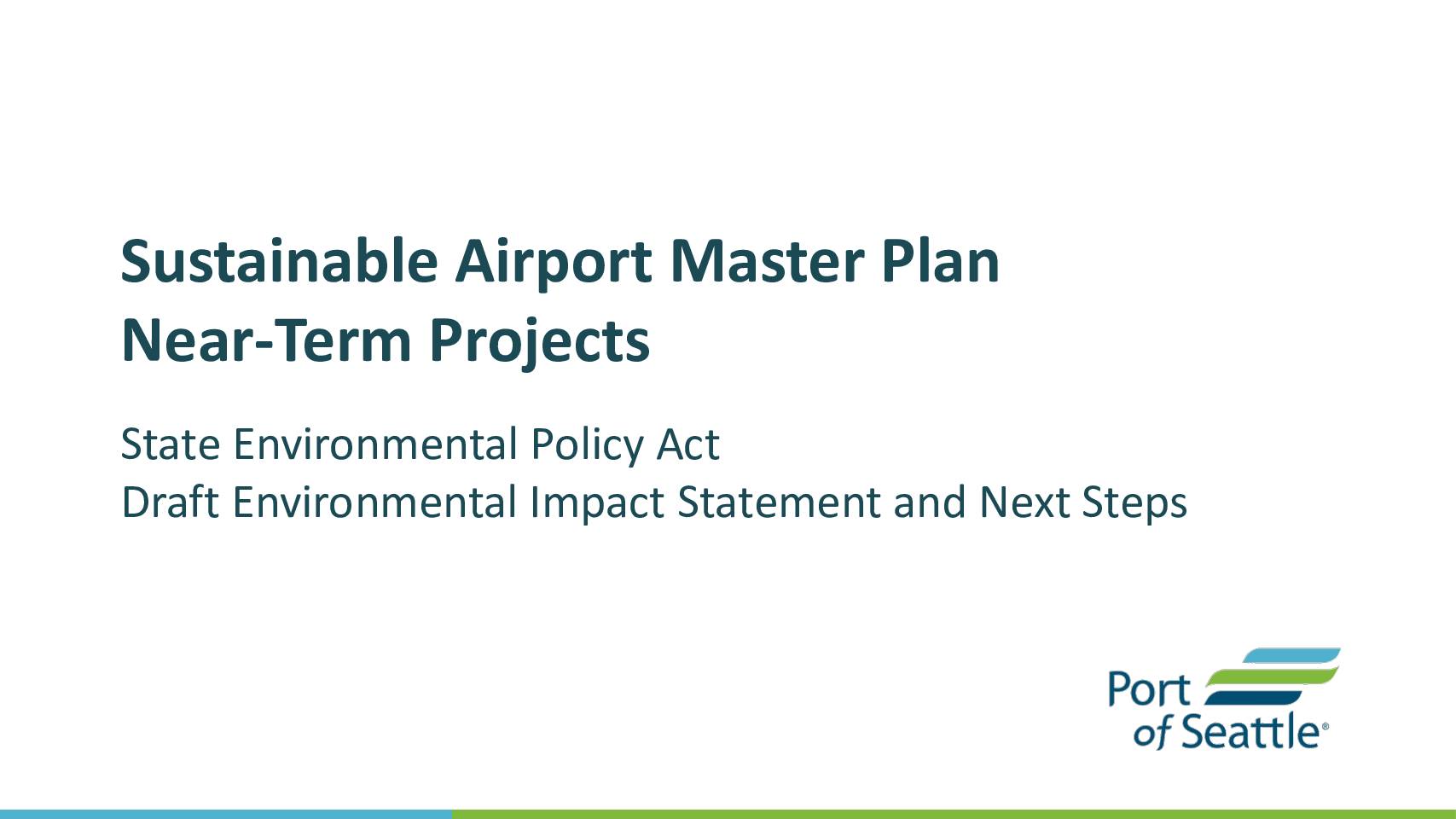 Sustainable Airport Master Plan
Near-Term Projects

State Environmental Policy Act
Draft Environmental Impact Statement and Next Steps

Port of Seattle®